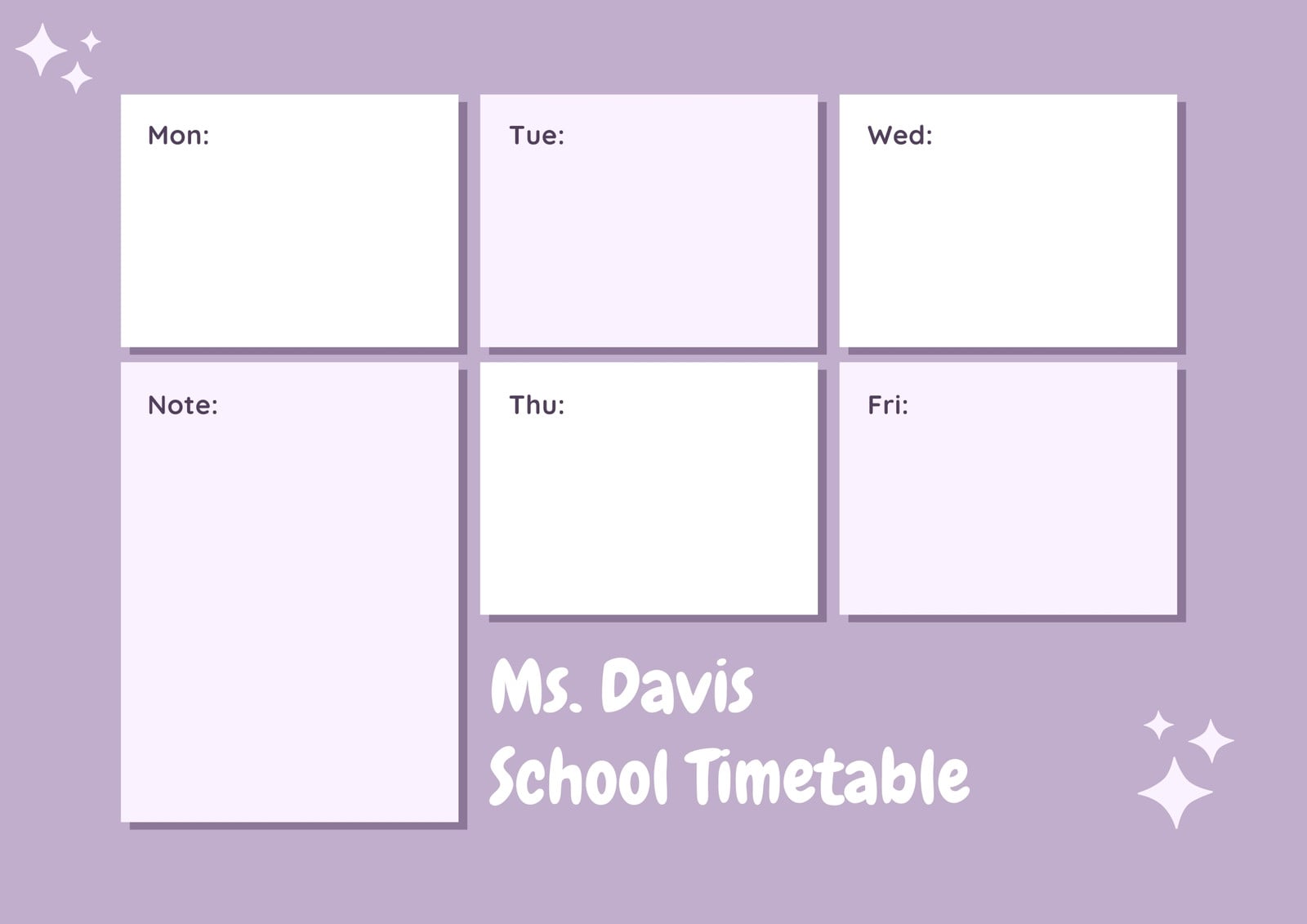 Mon:

Tue:

Wed:

Note:

Thu:

Fri:

Ms. Davis
School Timetable